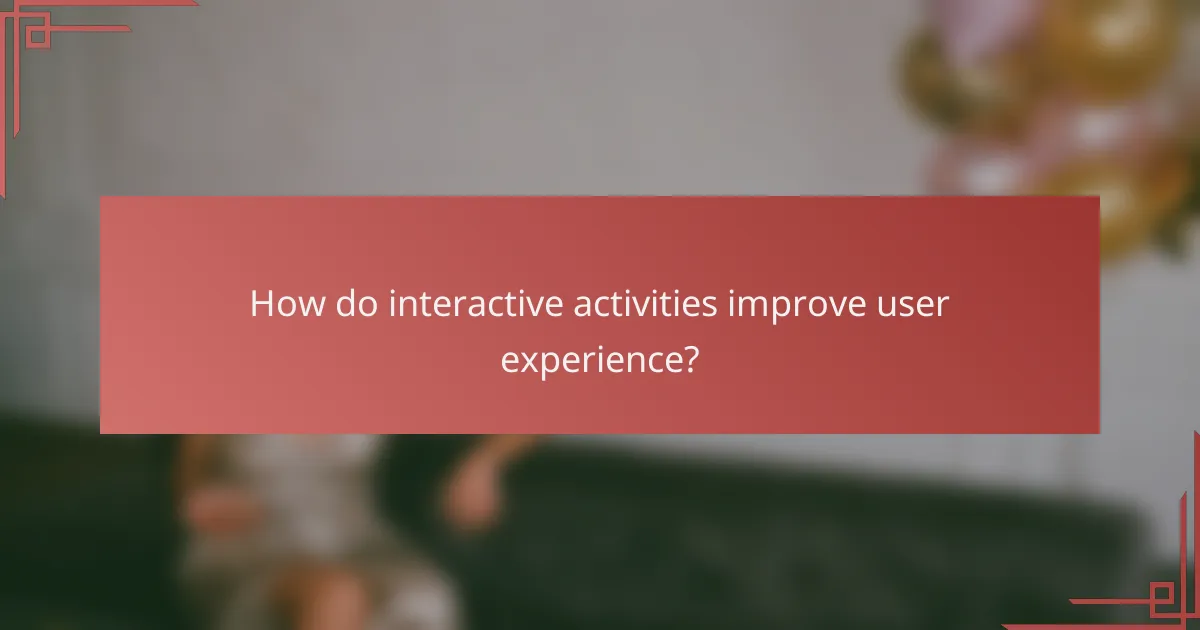 How do interactive activities improve user experience?